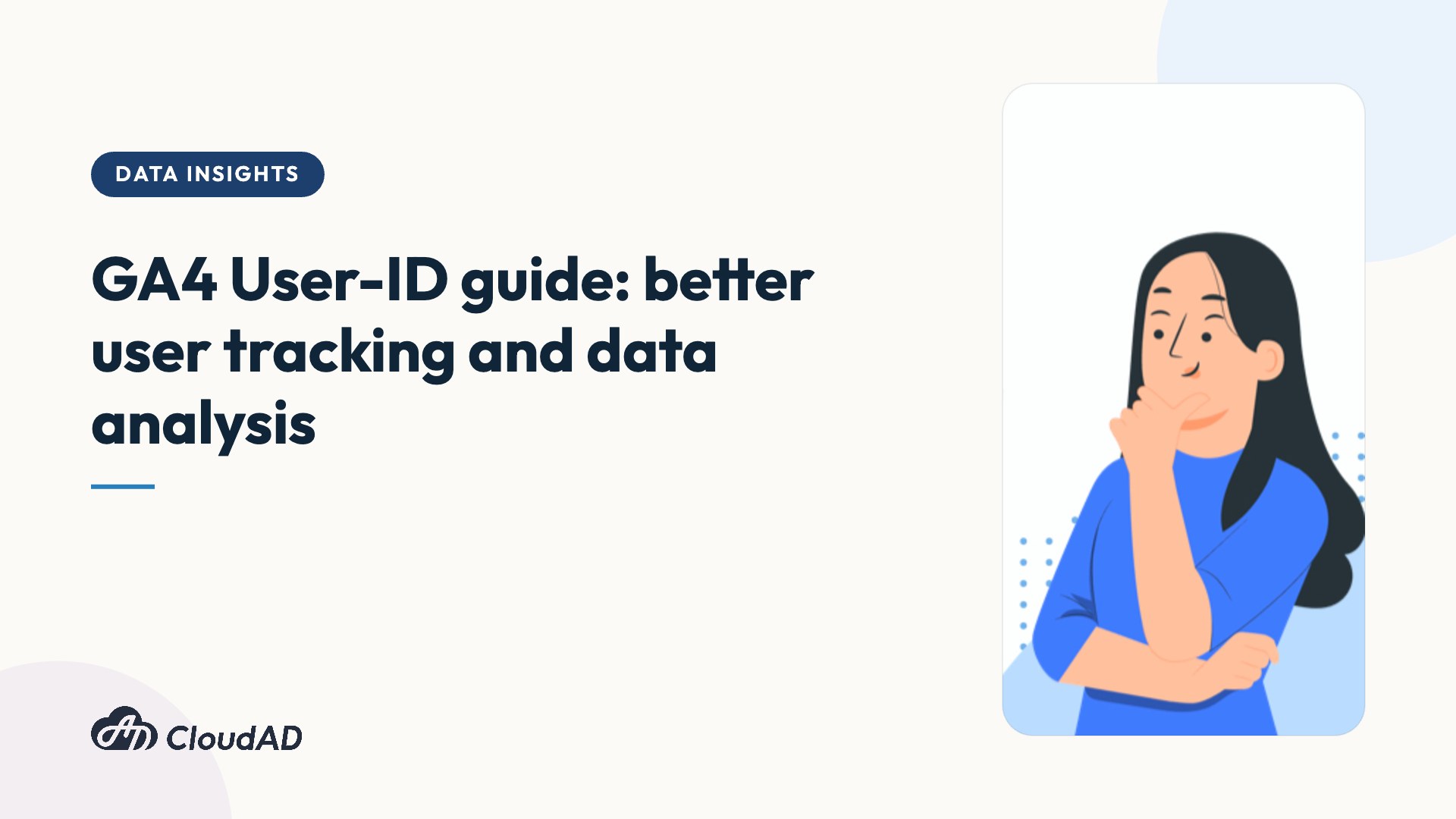 DATA INSIGHTS

GA4 User-ID guide: better user tracking and data analysis

CloudAD